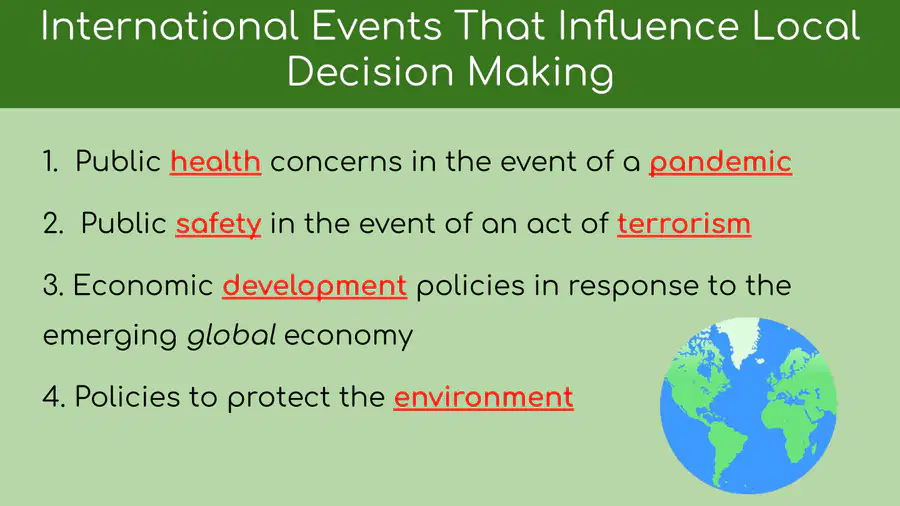 International Events That Influence Local Decision Making

1. Public health concerns in the event of a pandemic

2. Public safety in the event of an act of terrorism

3. Economic development policies in response to the emerging global economy

4. Policies to protect the environment